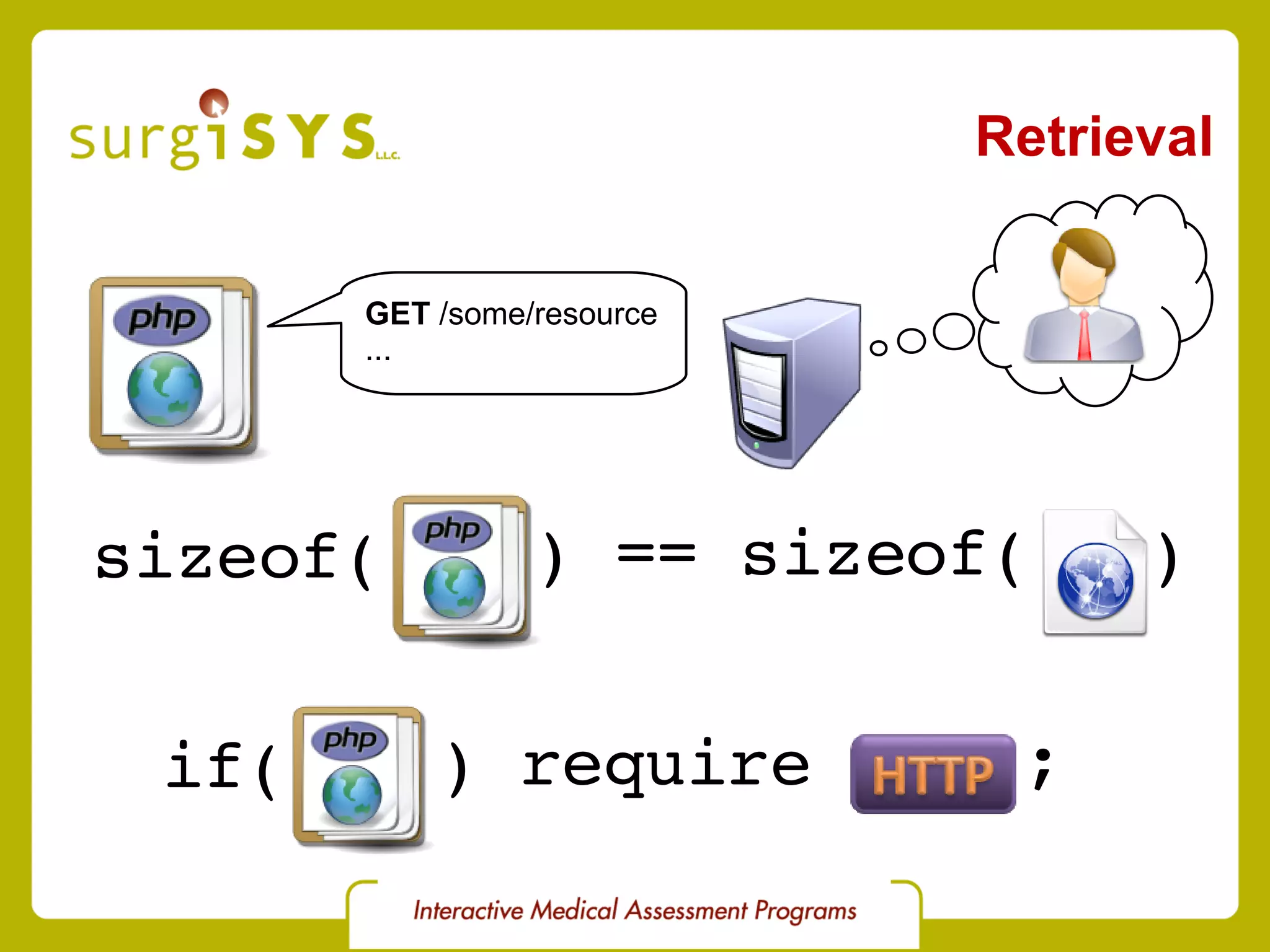 surgiSYS L.L.C.

Retrieval

php

GET /some/resource
...

sizeof( php ) == sizeof( )

if( php ) require HTTP ;

Interactive Medical Assessment Programs